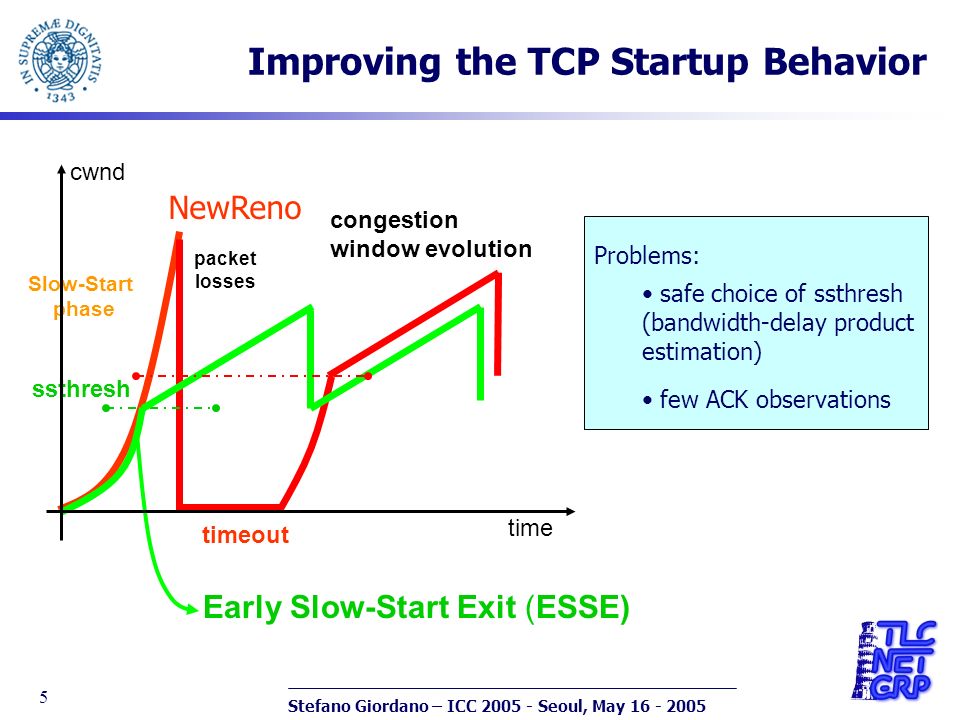 IN SUPREMÆ DIGNITATIS 1343

Improving the TCP Startup Behavior

cwnd

NewReno

congestion window evolution

packet losses

Slow-Start phase

ssthresh

timeout

time

Early Slow-Start Exit (ESSE)

Problems:

• safe choice of ssthresh (bandwidth-delay product estimation)

• few ACK observations

TLC NET GRP

5

Stefano Giordano – ICC 2005 - Seoul, May 16 - 2005